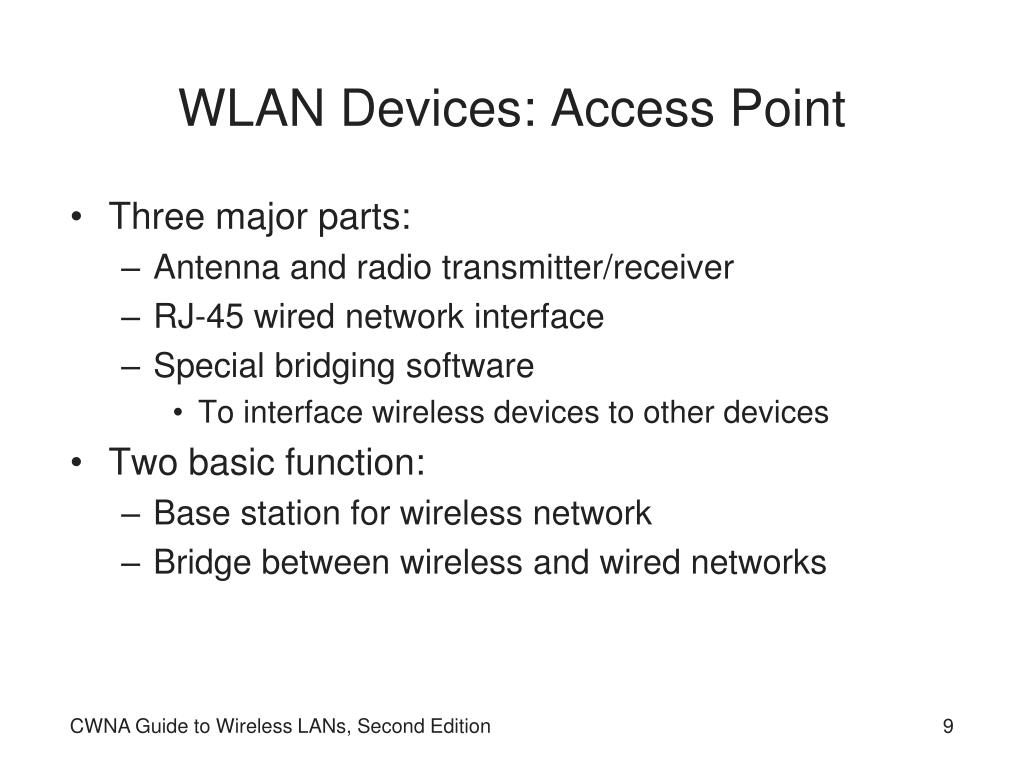 WLAN Devices: Access Point

• Three major parts:
– Antenna and radio transmitter/receiver
– RJ-45 wired network interface
– Special bridging software
• To interface wireless devices to other devices
• Two basic function:
– Base station for wireless network
– Bridge between wireless and wired networks

CWNA Guide to Wireless LANs, Second Edition

9